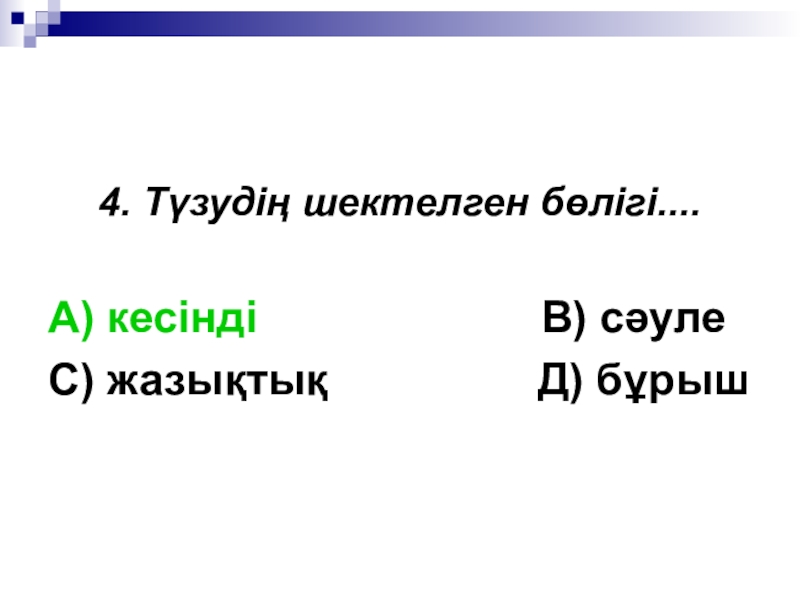 4. Түзудің шектелген бөлігі....

А) кесінді В) сәуле

С) жазықтық Д) бұрыш